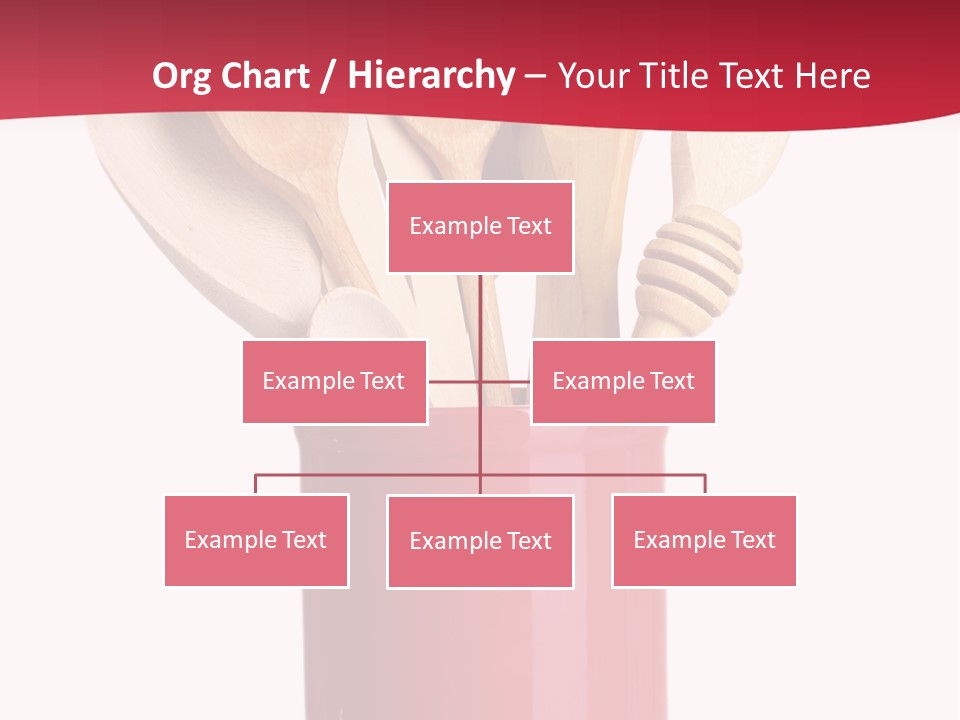 Org Chart / Hierarchy – Your Title Text Here

Example Text

Example Text

Example Text

Example Text

Example Text

Example Text